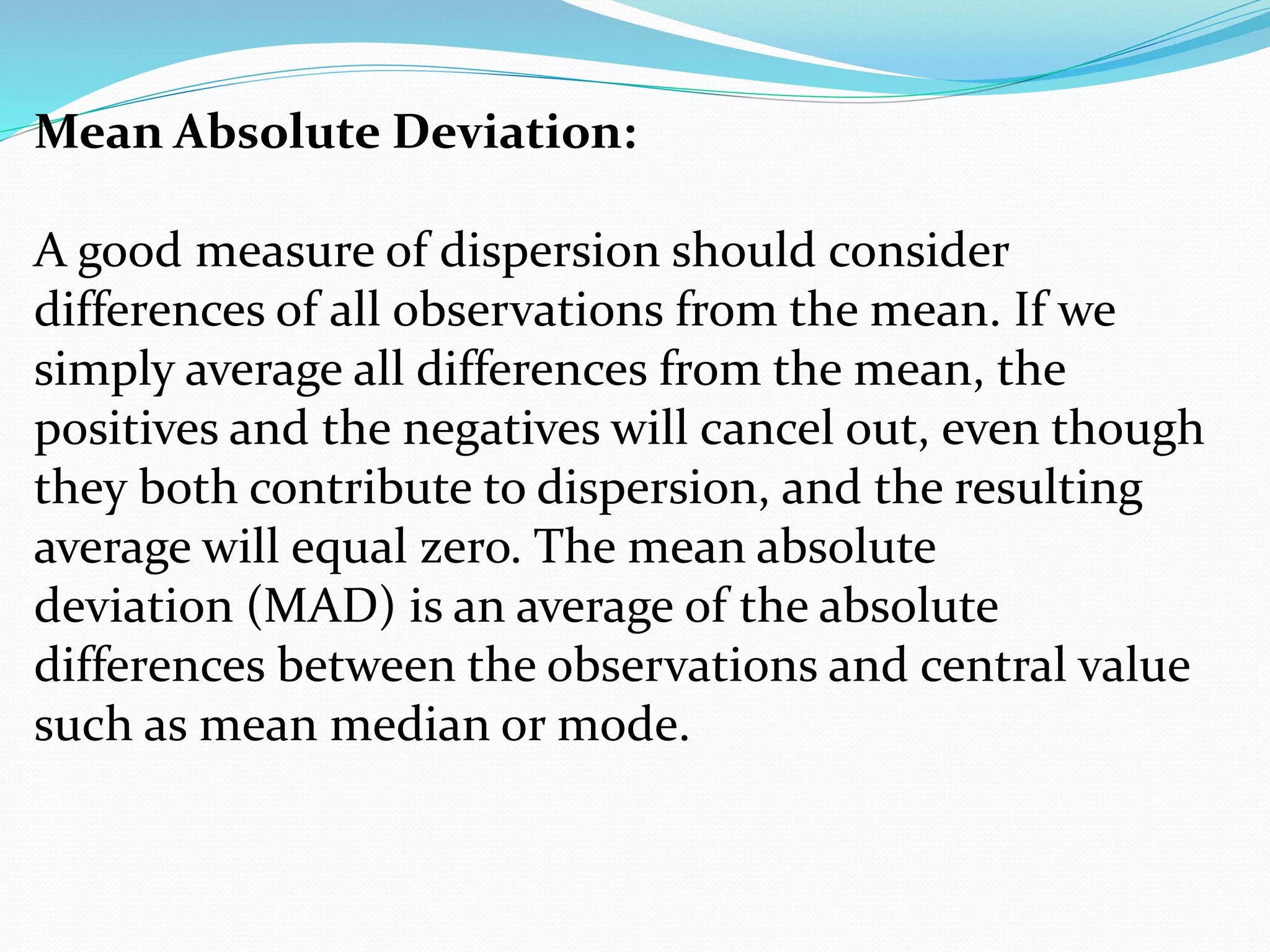 Mean Absolute Deviation:

A good measure of dispersion should consider differences of all observations from the mean. If we simply average all differences from the mean, the positives and the negatives will cancel out, even though they both contribute to dispersion, and the resulting average will equal zero. The mean absolute deviation (MAD) is an average of the absolute differences between the observations and central value such as mean median or mode.